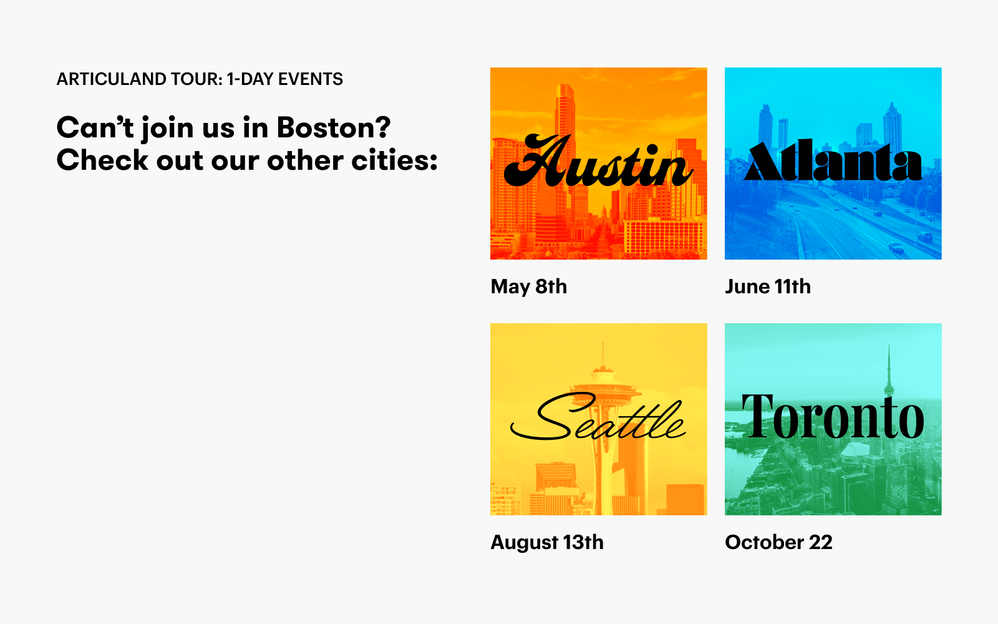 ARTICULAND TOUR: 1-DAY EVENTS

Can't join us in Boston? Check out our other cities:

Austin

May 8th

Atlanta

June 11th

Seattle

August 13th

Toronto

October 22